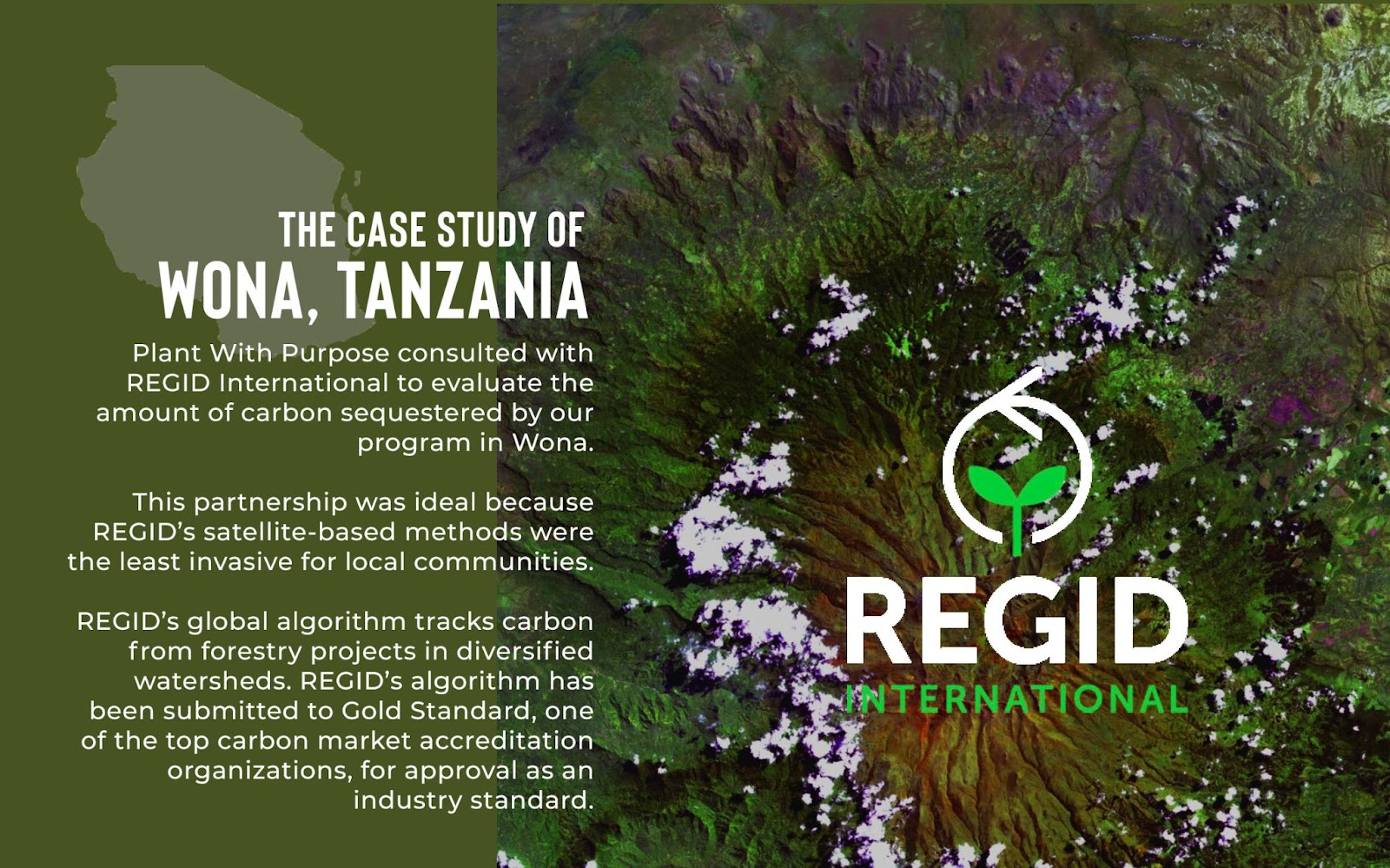 THE CASE STUDY OF
WONA, TANZANIA

Plant With Purpose consulted with REGID International to evaluate the amount of carbon sequestered by our program in Wona.

This partnership was ideal because REGID's satellite-based methods were the least invasive for local communities.

REGID's global algorithm tracks carbon from forestry projects in diversified watersheds. REGID's algorithm has been submitted to Gold Standard, one of the top carbon market accreditation organizations, for approval as an industry standard.

REGID
INTERNATIONAL